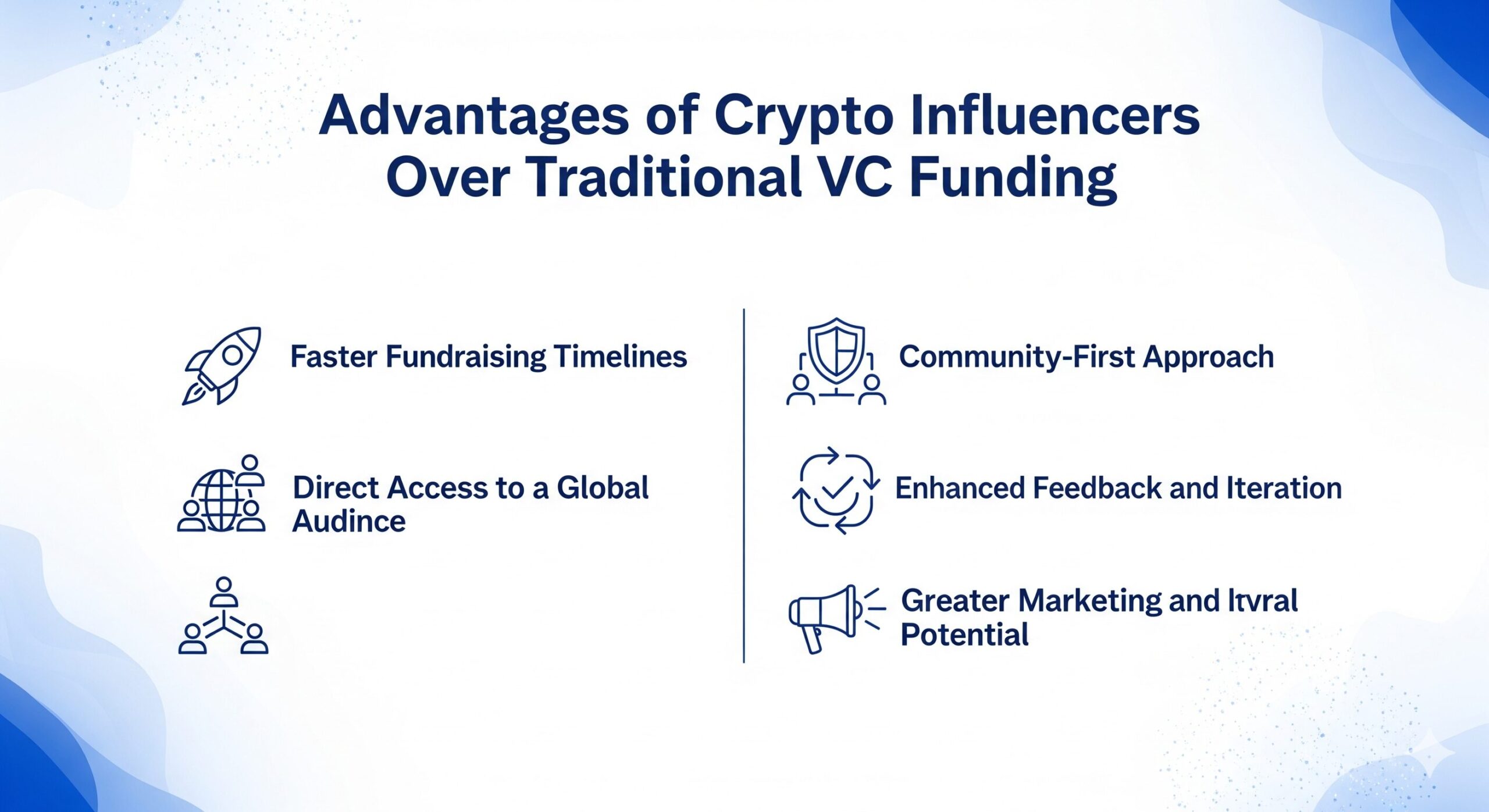 Advantages of Crypto Influencers Over Traditional VC Funding

Faster Fundraising Timelines

Direct Access to a Global Audince

Community-First Approach

Enhanced Feedback and Iteration

Greater Marketing and Itvral Potential